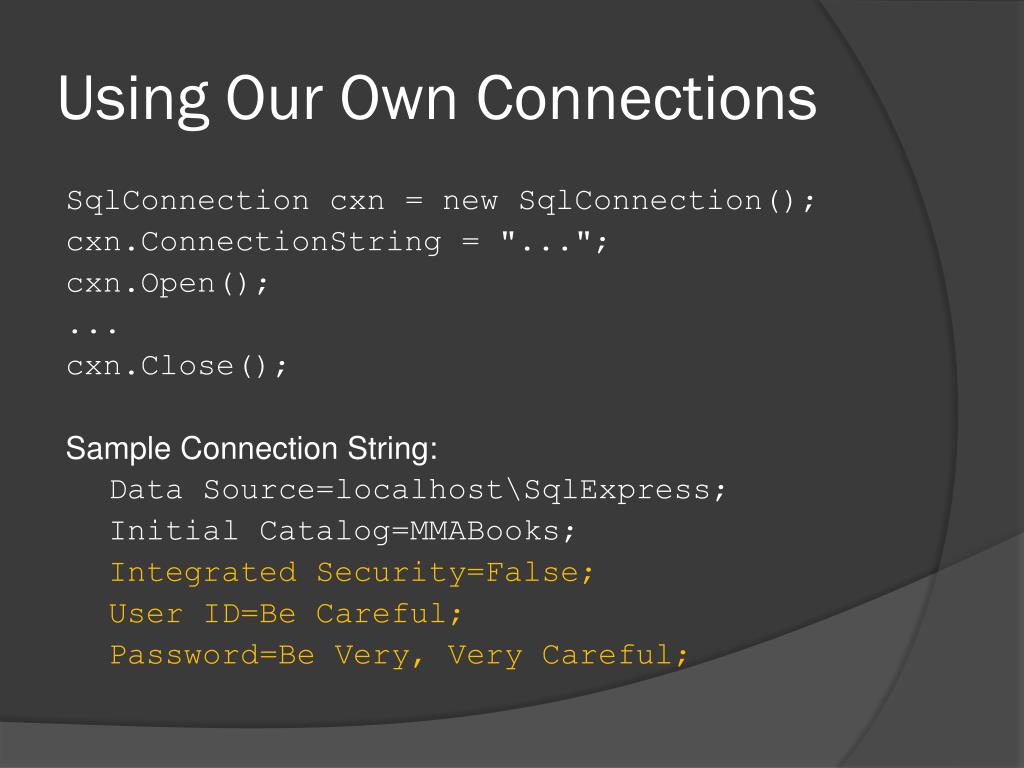 Using Our Own Connections

SqlConnection cxn = new SqlConnection();
cxn.ConnectionString = "...";
cxn.Open();
...
cxn.Close();

Sample Connection String:
Data Source=localhost\SqlExpress;
Initial Catalog=MMABooks;
Integrated Security=False;
User ID=Be Careful;
Password=Be Very, Very Careful;